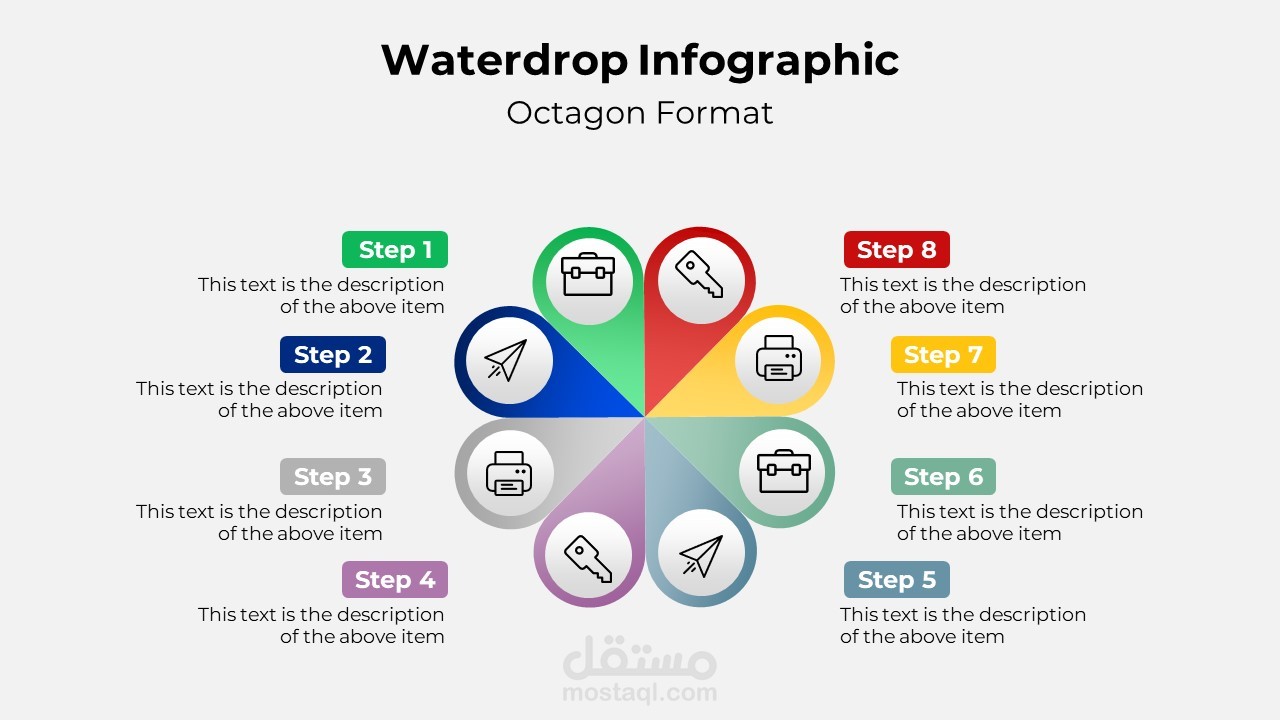 Waterdrop Infographic
Octagon Format

Step 1
This text is the description of the above item

Step 2
This text is the description of the above item

Step 3
This text is the description of the above item

Step 4
This text is the description of the above item

Step 8
This text is the description of the above item

Step 7
This text is the description of the above item

Step 6
This text is the description of the above item

Step 5
This text is the description of the above item

مستقل
mostaql.com